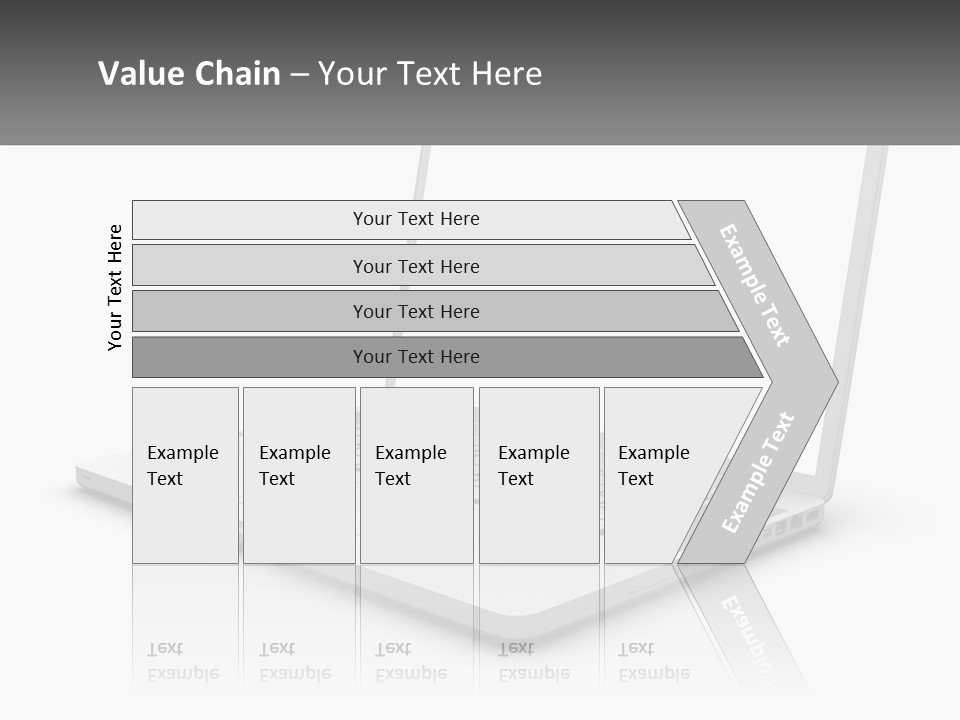 Value Chain – Your Text Here

Your Text Here

Your Text Here

Your Text Here

Your Text Here

Your Text Here

Example Text

Example Text

Example Text

Example Text

Example Text

Example Text

Example Text